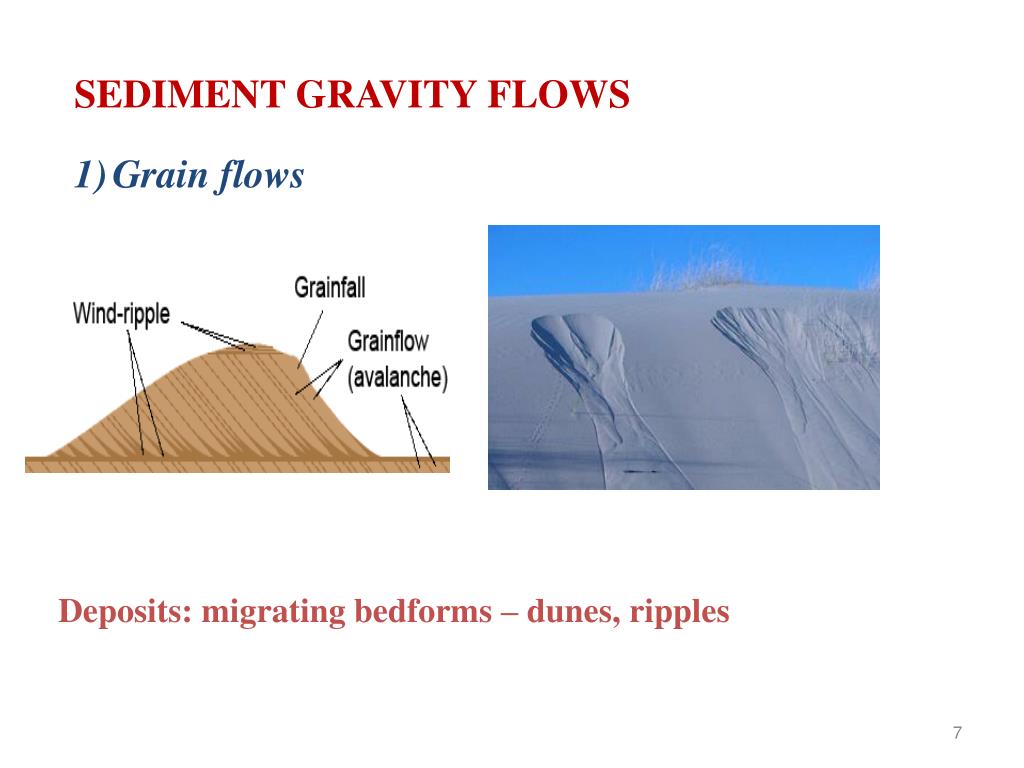 SEDIMENT GRAVITY FLOWS

1) Grain flows

Wind-ripple

Grainfall

Grainflow (avalanche)

Deposits: migrating bedforms – dunes, ripples

7